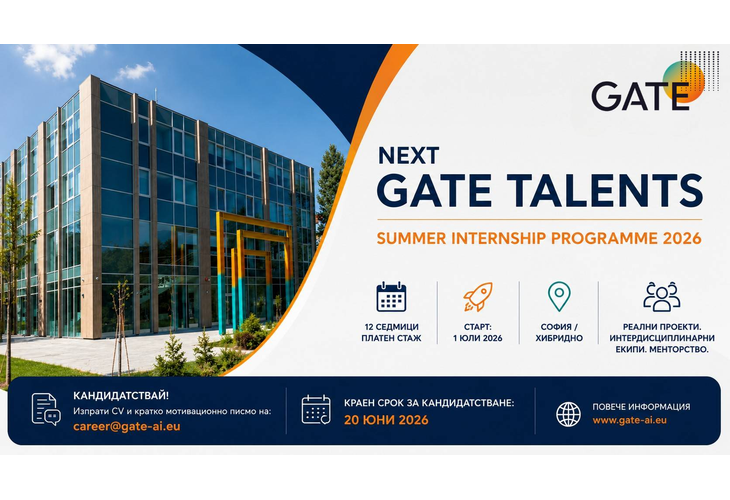 GATE

NEXT
GATE TALENTS

SUMMER INTERNSHIP PROGRAMME 2026

12 СЕДМИЦИ ПЛАТЕН СТАЖ

СТАРТ: 1 ЮЛИ 2026

СОФИЯ / ХИБРИДНО

РЕАЛНИ ПРОЕКТИ. ИНТЕРДИСЦИПЛИНАРНИ ЕКИПИ. МЕНТОРСТВО.

КАНДИДАТСТВАЙ!
Изпрати CV и кратко мотивационно писмо на:
career@gate-ai.eu

КРАЕН СРОК ЗА КАНДИДАТСТВАНЕ:
20 ЮНИ 2026

ПОВЕЧЕ ИНФОРМАЦИЯ
www.gate-ai.eu